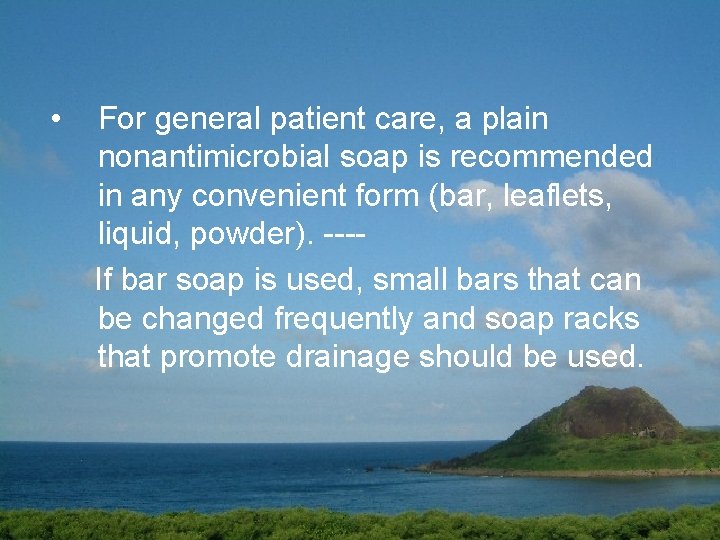 • For general patient care, a plain nonantimicrobial soap is recommended in any convenient form (bar, leaflets, liquid, powder). ----

If bar soap is used, small bars that can be changed frequently and soap racks that promote drainage should be used.